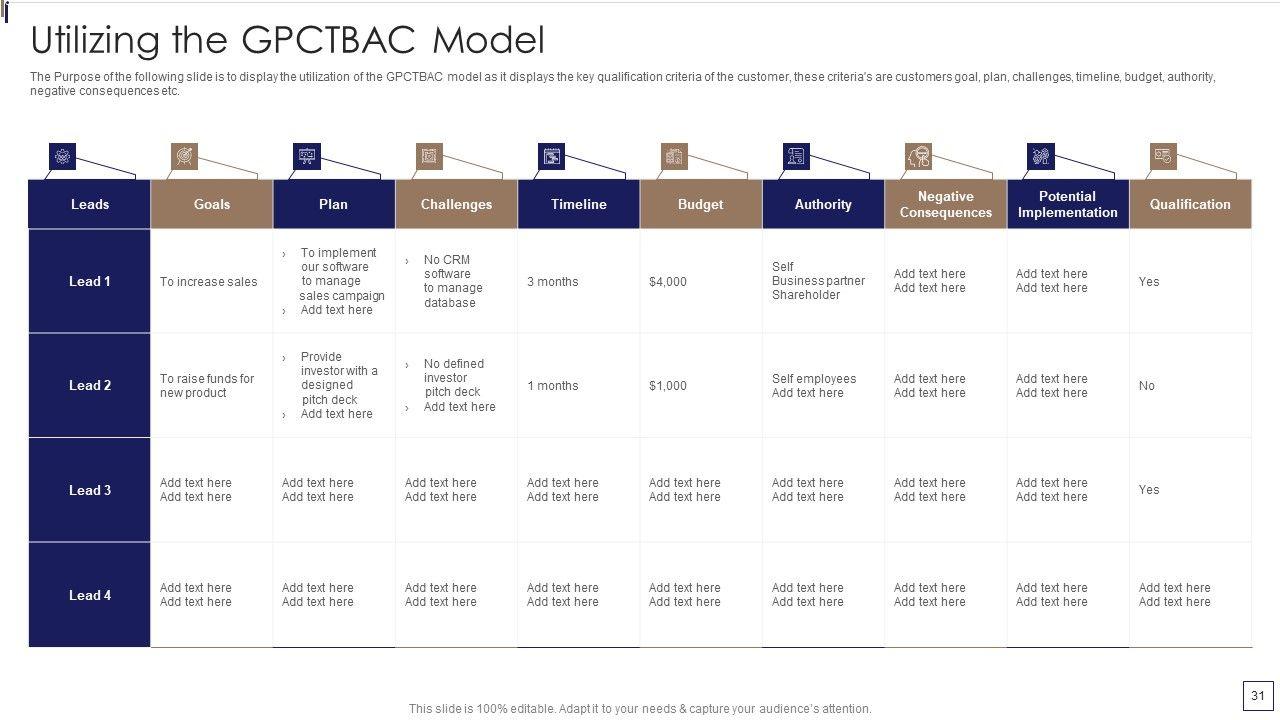 Utilizing the GPCTBAC Model

The Purpose of the following slide is to display the utilization of the GPCTBAC model as it displays the key qualification criteria of the customer, these criteria's are customers goal, plan, challenges, timeline, budget, authority, negative consequences etc.

| Leads | Goals | Plan | Challenges | Timeline | Budget | Authority | Negative Consequences | Potential Implementation | Qualification |
|---|---|---|---|---|---|---|---|---|---|
| Lead 1 | To increase sales | › To implement our software to manage sales campaign › Add text here | › No CRM software to manage database | 3 months | $4,000 | Self Business partner Shareholder | Add text here Add text here | Add text here Add text here | Yes |
| Lead 2 | To raise funds for new product | › Provide investor with a designed pitch deck › Add text here | › No defined investor pitch deck › Add text here | 1 months | $1,000 | Self employees Add text here | Add text here Add text here | Add text here Add text here | No |
| Lead 3 | Add text here Add text here | Add text here Add text here | Add text here Add text here | Add text here Add text here | Add text here Add text here | Add text here Add text here | Add text here Add text here | Add text here Add text here | Yes |
| Lead 4 | Add text here Add text here | Add text here Add text here | Add text here Add text here | Add text here Add text here | Add text here Add text here | Add text here Add text here | Add text here Add text here | Add text here Add text here | Add text here Add text here |

This slide is 100% editable. Adapt it to your needs & capture your audience's attention.

31